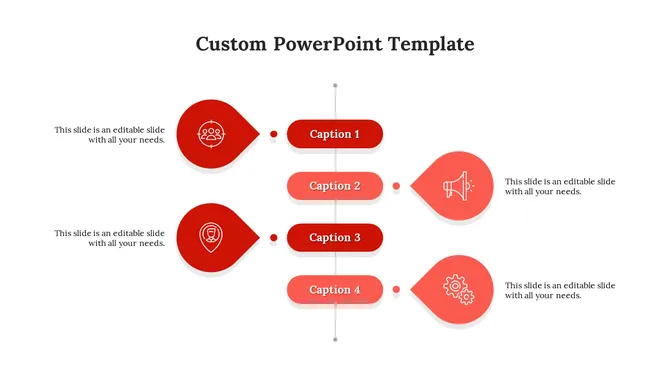 Custom PowerPoint Template

This slide is an editable slide with all your needs.

Caption 1

Caption 2

This slide is an editable slide with all your needs.

This slide is an editable slide with all your needs.

Caption 3

Caption 4

This slide is an editable slide with all your needs.